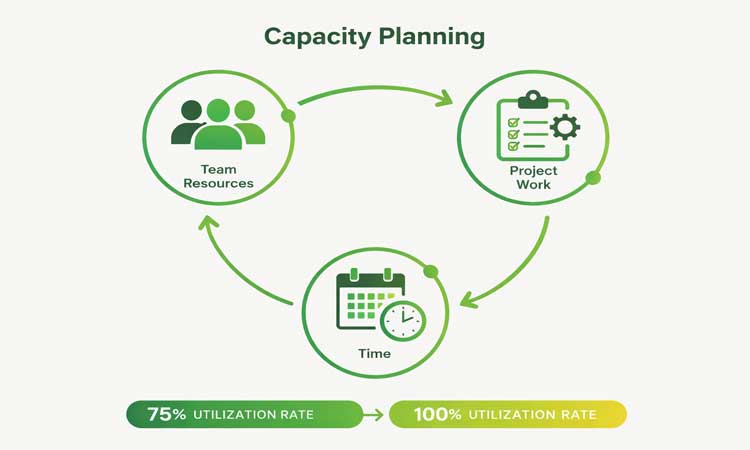 Capacity Planning

Team Resources

Project Work

Time

75% UTILIZATION RATE

100% UTILIZATION RATE